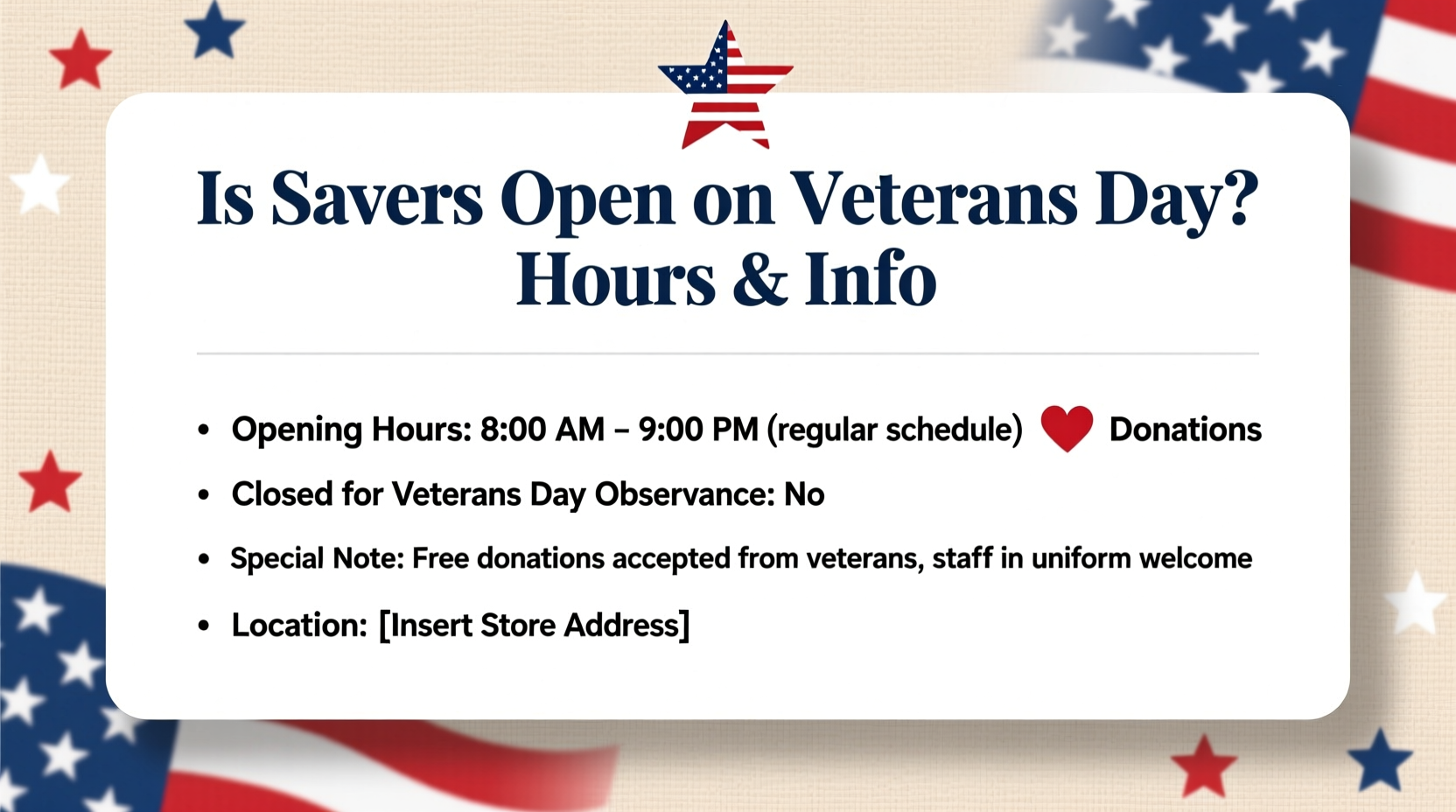 Is Savers Open on Veterans Day?
Hours & Info

• Opening Hours: 8:00 AM – 9:00 PM (regular schedule) Donations
• Closed for Veterans Day Observance: No
• Special Note: Free donations accepted from veterans, staff in uniform welcome
• Location: [Insert Store Address]